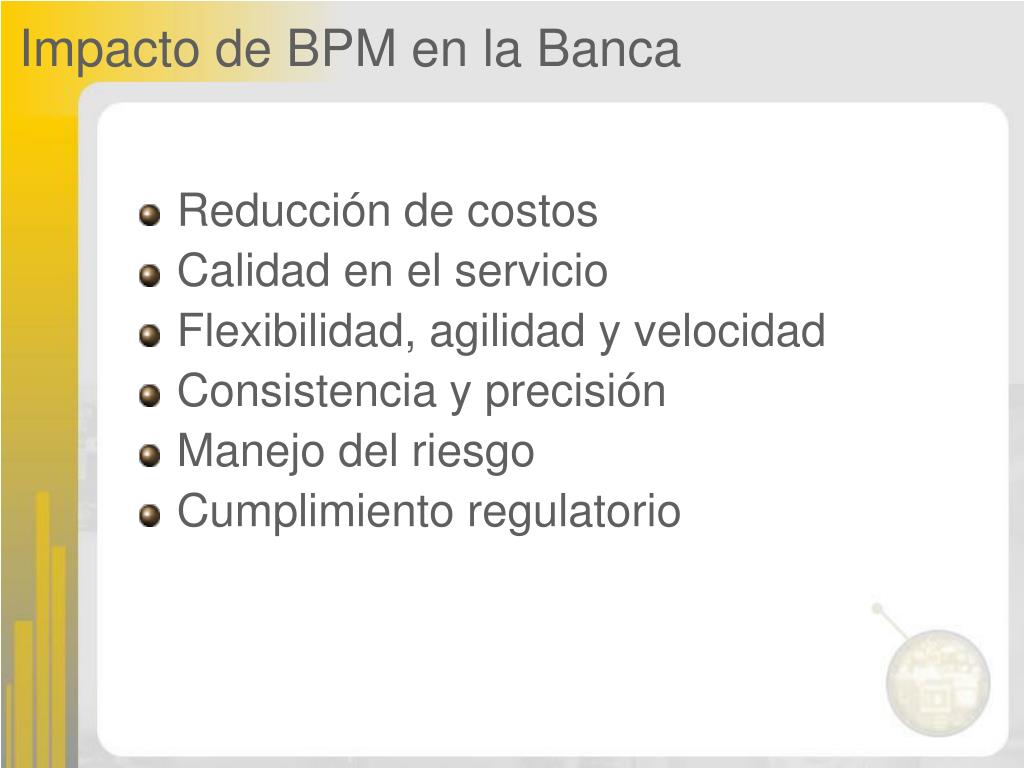 Impacto de BPM en la Banca

- Reducción de costos
- Calidad en el servicio
- Flexibilidad, agilidad y velocidad
- Consistencia y precisión
- Manejo del riesgo
- Cumplimiento regulatorio